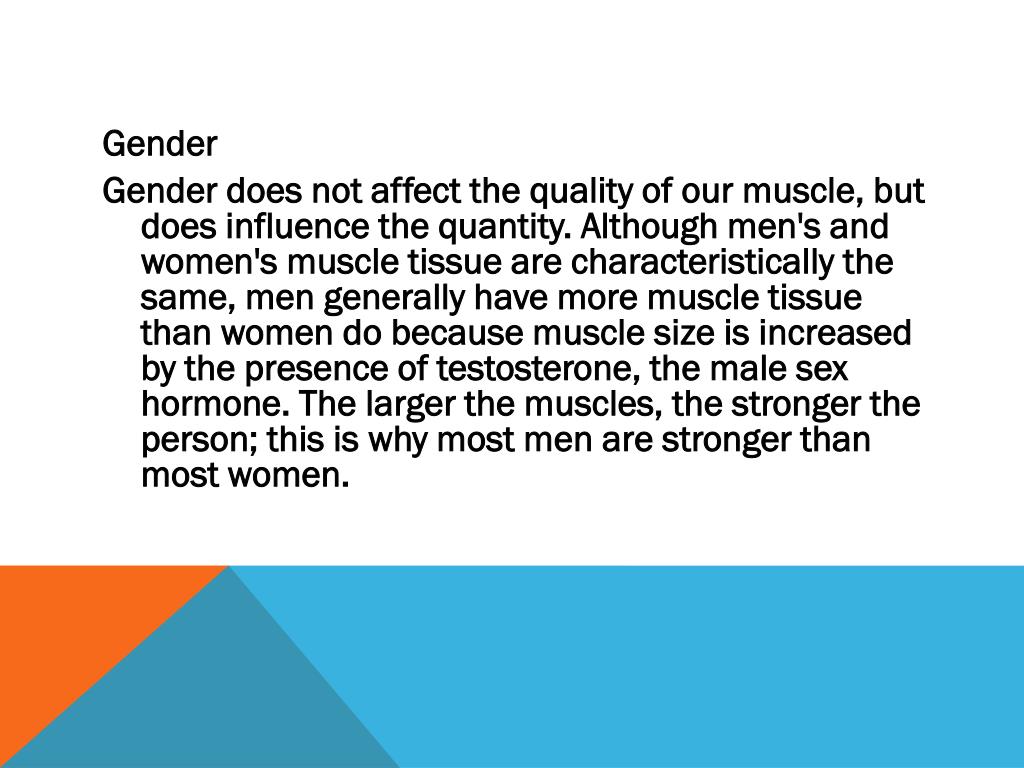 Gender

Gender does not affect the quality of our muscle, but does influence the quantity. Although men's and women's muscle tissue are characteristically the same, men generally have more muscle tissue than women do because muscle size is increased by the presence of testosterone, the male sex hormone. The larger the muscles, the stronger the person; this is why most men are stronger than most women.